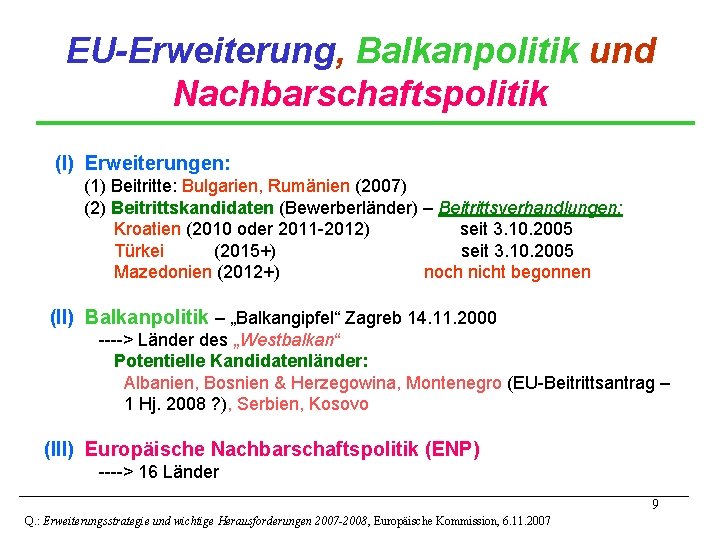 EU-Erweiterung, Balkanpolitik und Nachbarschaftspolitik

(I) Erweiterungen:
(1) Beitritte: Bulgarien, Rumänien (2007)
(2) Beitrittskandidaten (Bewerberländer) – Beitrittsverhandlungen:
Kroatien (2010 oder 2011-2012) seit 3.10.2005
Türkei (2015+) seit 3.10.2005
Mazedonien (2012+) noch nicht begonnen

(II) Balkanpolitik – „Balkangipfel“ Zagreb 14.11.2000
----> Länder des „Westbalkan“
Potentielle Kandidatenländer:
Albanien, Bosnien & Herzegowina, Montenegro (EU-Beitrittsantrag – 1 Hj. 2008 ?), Serbien, Kosovo

(III) Europäische Nachbarschaftspolitik (ENP)
----> 16 Länder

9

Q.: Erweiterungsstrategie und wichtige Herausforderungen 2007-2008, Europäische Kommission, 6.11.2007